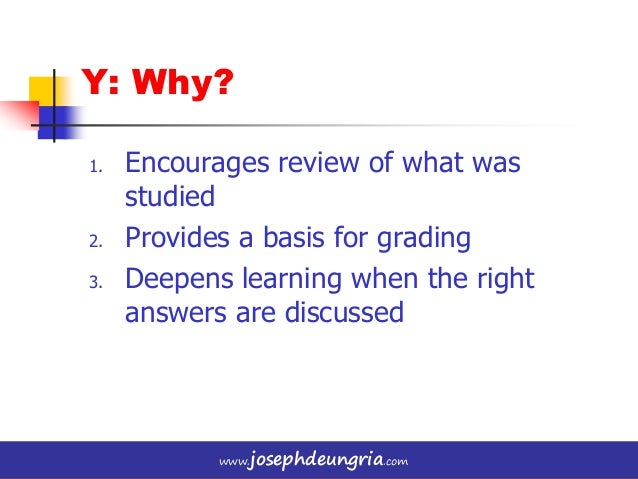 Y: Why?

1. Encourages review of what was studied
2. Provides a basis for grading
3. Deepens learning when the right answers are discussed

www.josephdeungria.com